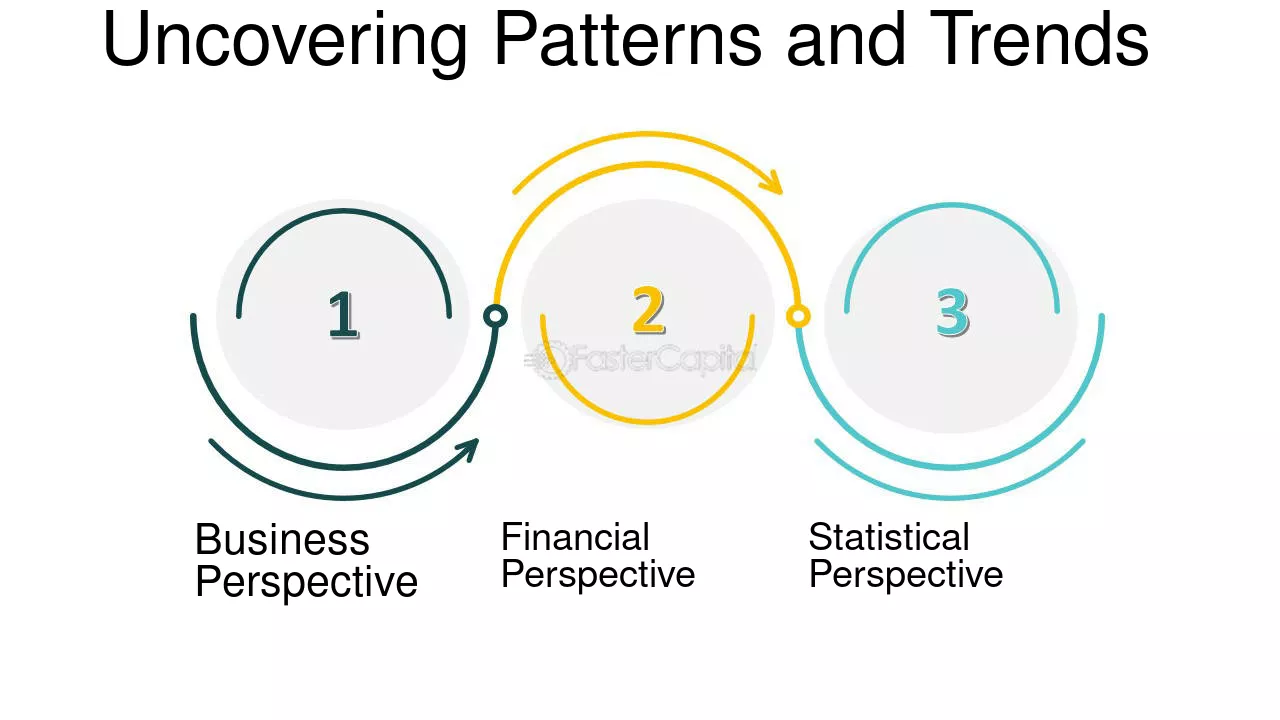 Uncovering Patterns and Trends

1

2

FasterCapital

3

Business Perspective

Financial Perspective

Statistical Perspective